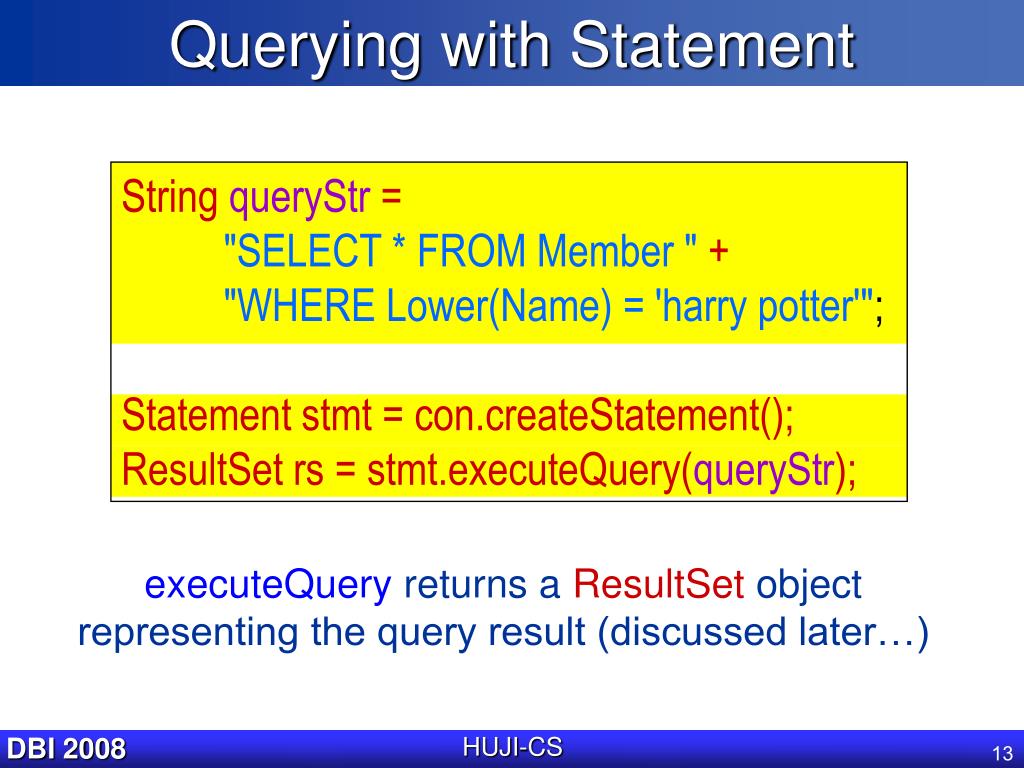 Querying with Statement

String queryStr =
"SELECT * FROM Member " +
"WHERE Lower(Name) = 'harry potter'";

Statement stmt = con.createStatement();
ResultSet rs = stmt.executeQuery(queryStr);

executeQuery returns a ResultSet object representing the query result (discussed later…)

DBI 2008 HUJI-CS 13